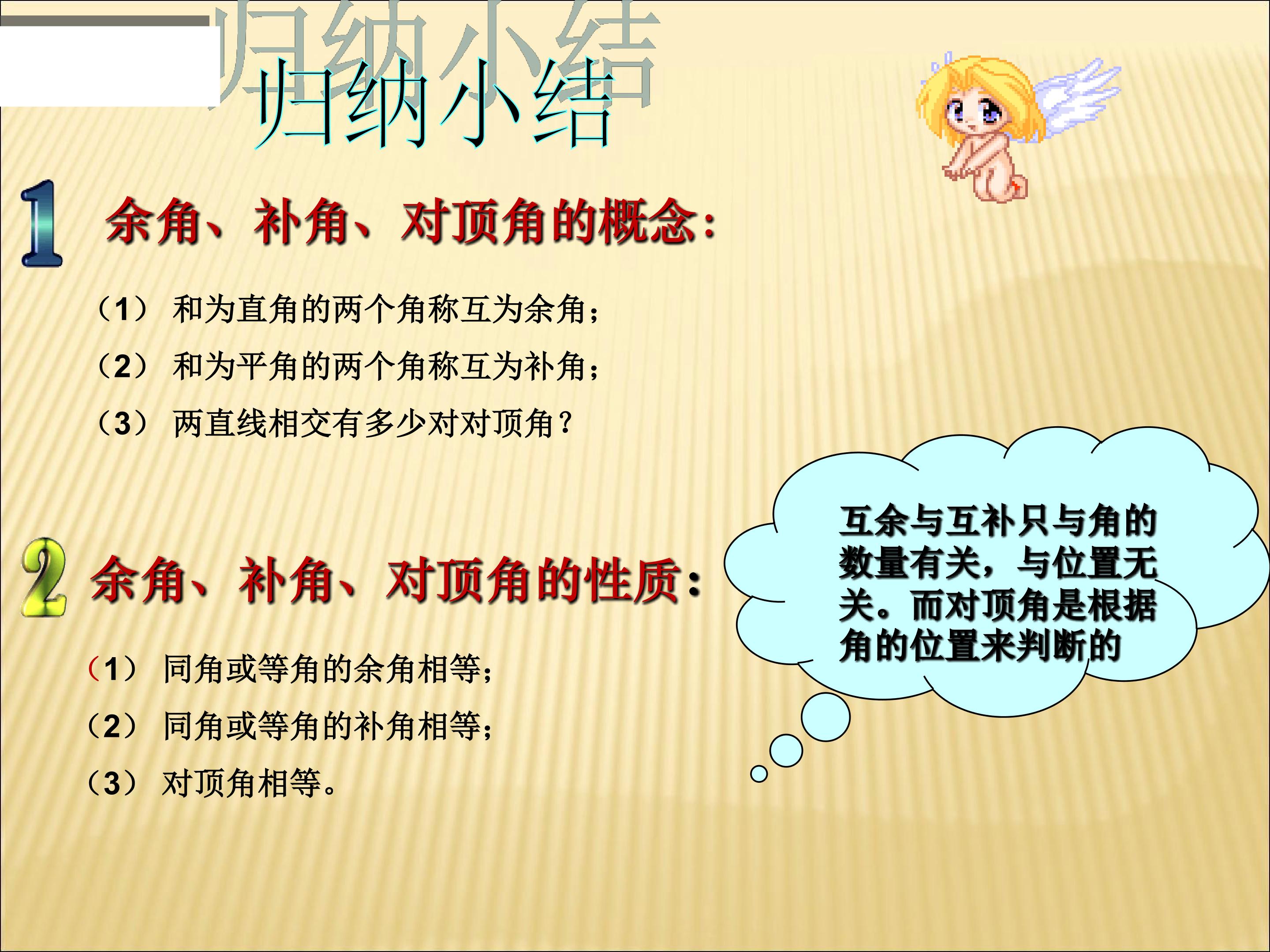 归纳小结

1 余角、补角、对顶角的概念:

(1) 和为直角的两个角称互为余角;

(2) 和为平角的两个角称互为补角;

(3) 两直线相交有多少对对顶角?

2 余角、补角、对顶角的性质:

(1) 同角或等角的余角相等;

(2) 同角或等角的补角相等;

(3) 对顶角相等。

互余与互补只与角的数量有关,与位置无关。而对顶角是根据角的位置来判断的